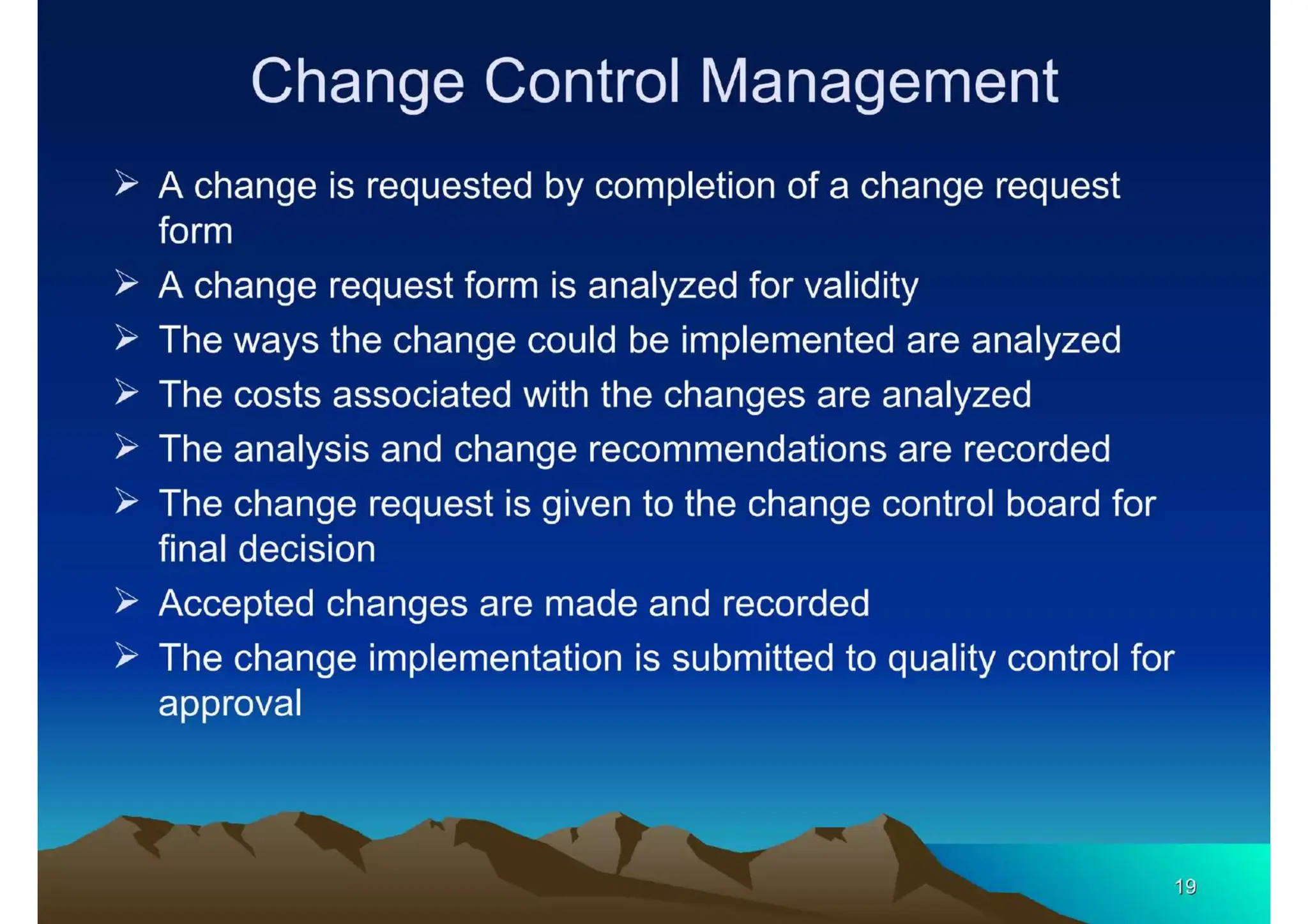 Change Control Management

➢ A change is requested by completion of a change request form

➢ A change request form is analyzed for validity

➢ The ways the change could be implemented are analyzed

➢ The costs associated with the changes are analyzed

➢ The analysis and change recommendations are recorded

➢ The change request is given to the change control board for final decision

➢ Accepted changes are made and recorded

➢ The change implementation is submitted to quality control for approval

19